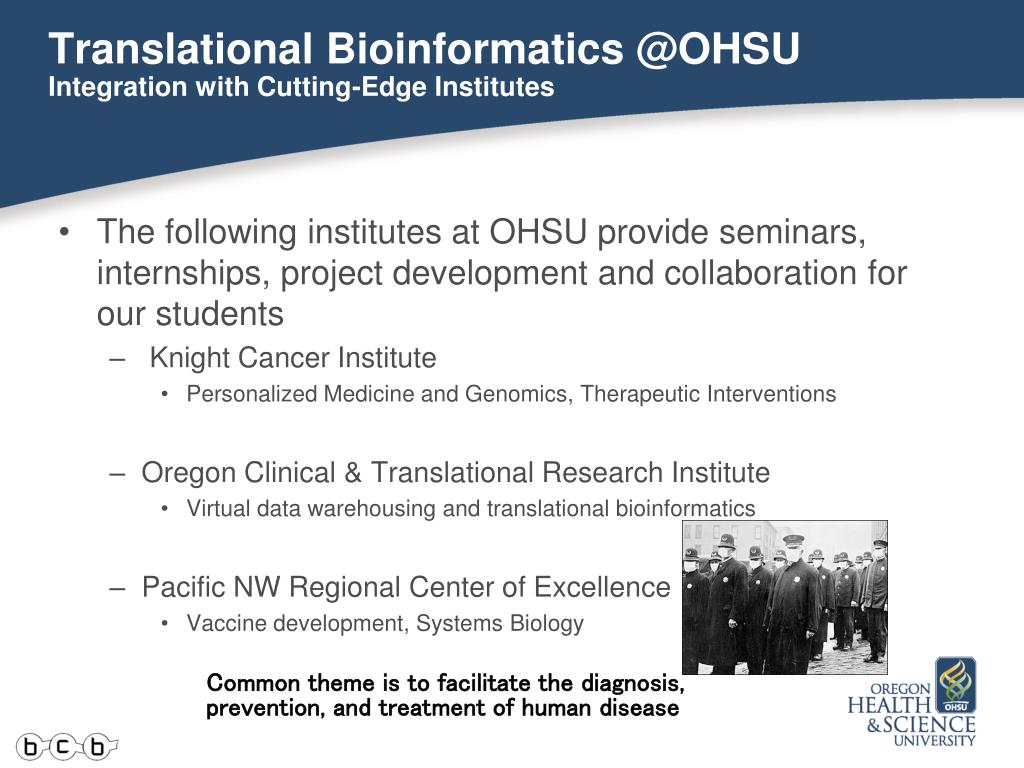 Translational Bioinformatics @OHSU
Integration with Cutting-Edge Institutes

• The following institutes at OHSU provide seminars, internships, project development and collaboration for our students
– Knight Cancer Institute
• Personalized Medicine and Genomics, Therapeutic Interventions

– Oregon Clinical & Translational Research Institute
• Virtual data warehousing and translational bioinformatics

– Pacific NW Regional Center of Excellence
• Vaccine development, Systems Biology

Common theme is to facilitate the diagnosis, prevention, and treatment of human disease

b c b

OREGON HEALTH & SCIENCE UNIVERSITY
OHSU